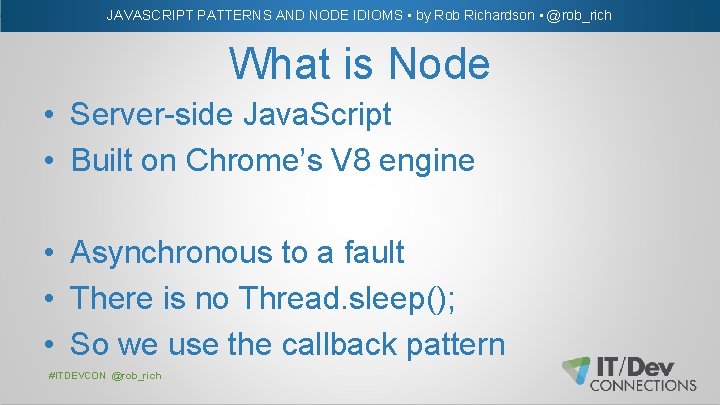 JAVASCRIPT PATTERNS AND NODE IDIOMS • by Rob Richardson • @rob_rich

What is Node

• Server-side JavaScript
• Built on Chrome's V8 engine

• Asynchronous to a fault
• There is no Thread.sleep();
• So we use the callback pattern

#ITDEVCON @rob_rich

IT/Dev CONNECTIONS